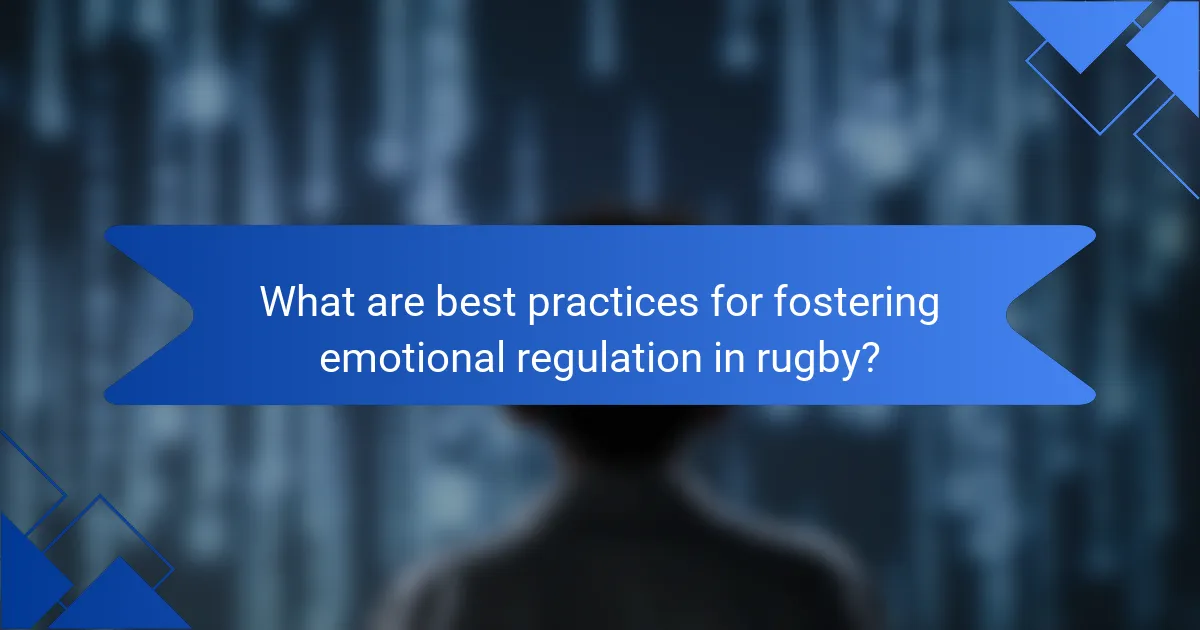 What are best practices for fostering emotional regulation in rugby?